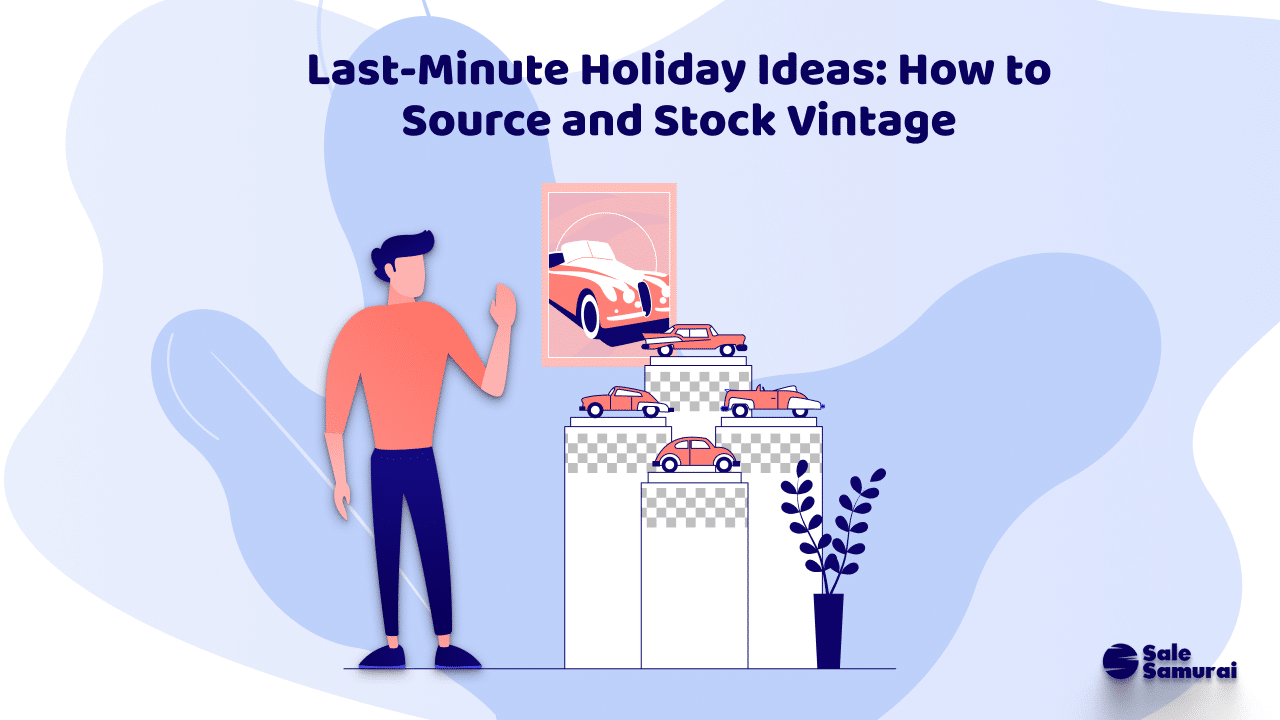 Last-Minute Holiday Ideas: How to Source and Stock Vintage

Sale Samurai